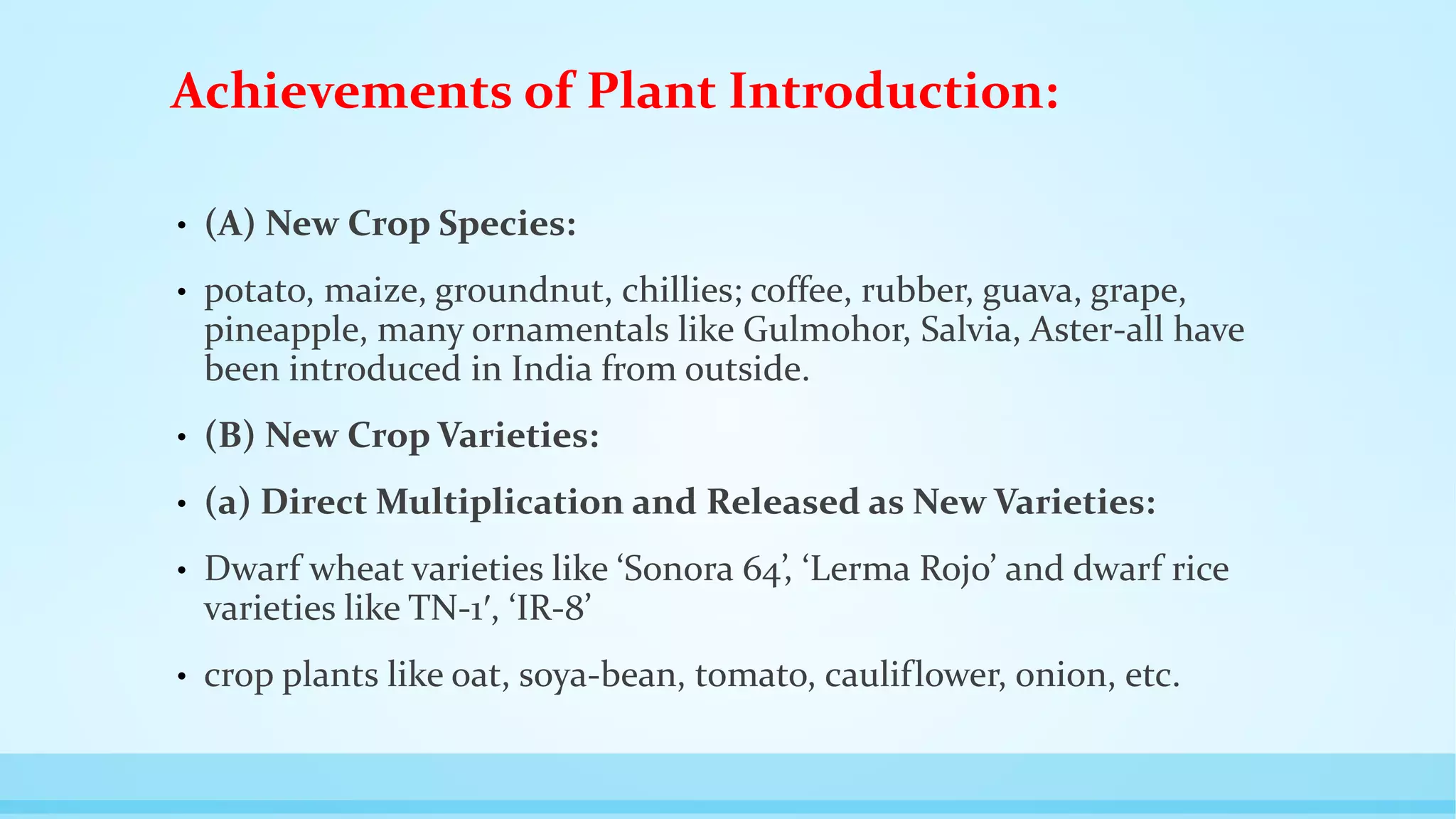 Achievements of Plant Introduction:

• (A) New Crop Species:

• potato, maize, groundnut, chillies; coffee, rubber, guava, grape, pineapple, many ornamentals like Gulmohor, Salvia, Aster-all have been introduced in India from outside.

• (B) New Crop Varieties:

• (a) Direct Multiplication and Released as New Varieties:

• Dwarf wheat varieties like ‘Sonora 64’, ‘Lerma Rojo’ and dwarf rice varieties like TN-1′, ‘IR-8’

• crop plants like oat, soya-bean, tomato, cauliflower, onion, etc.